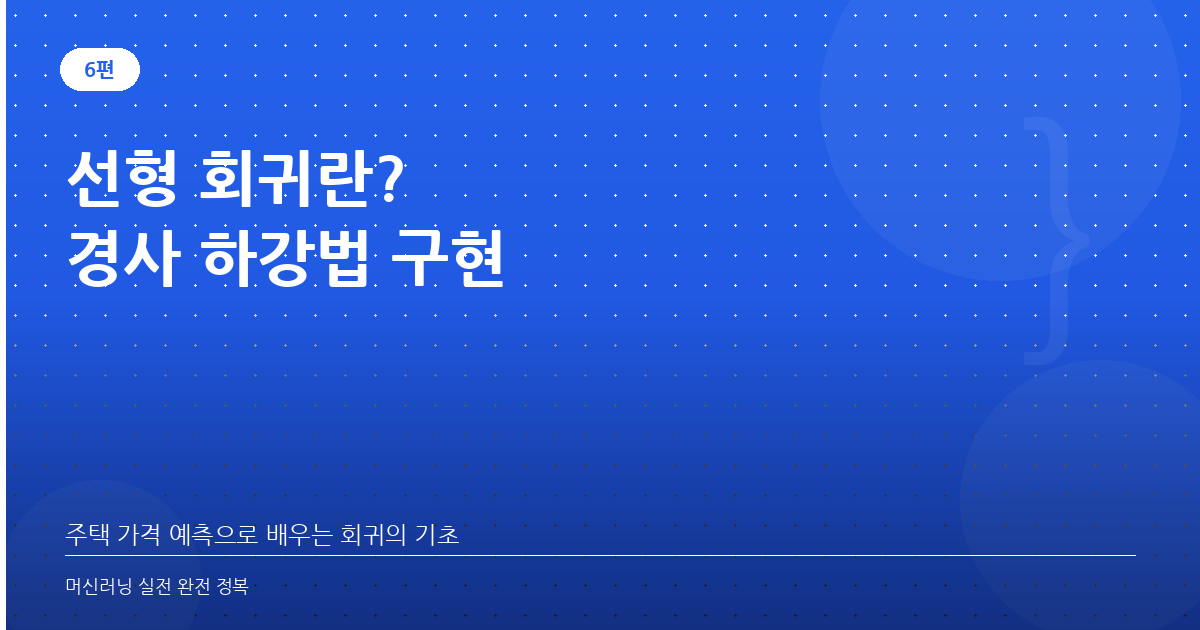 6편

선형 회귀란?
경사 하강법 구현

}

주택 가격 예측으로 배우는 회귀의 기초

머신러닝 실전 완전 정복